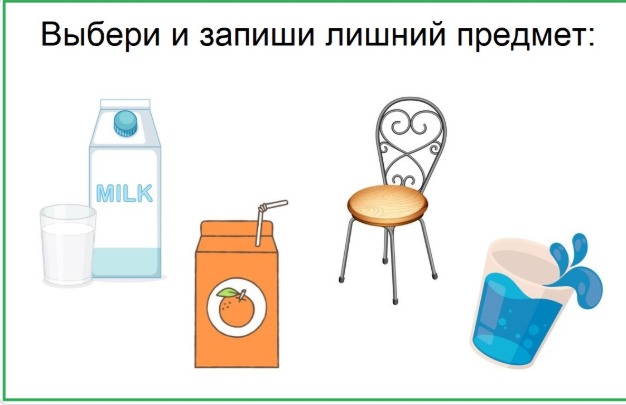 Выбери и запиши лишний предмет:

MILK